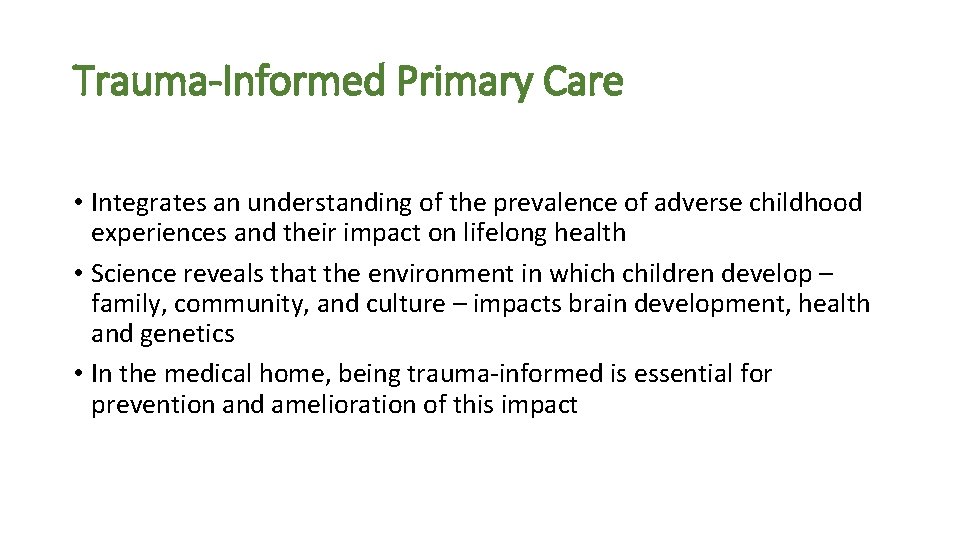 Trauma-Informed Primary Care

• Integrates an understanding of the prevalence of adverse childhood experiences and their impact on lifelong health
• Science reveals that the environment in which children develop – family, community, and culture – impacts brain development, health and genetics
• In the medical home, being trauma-informed is essential for prevention and amelioration of this impact